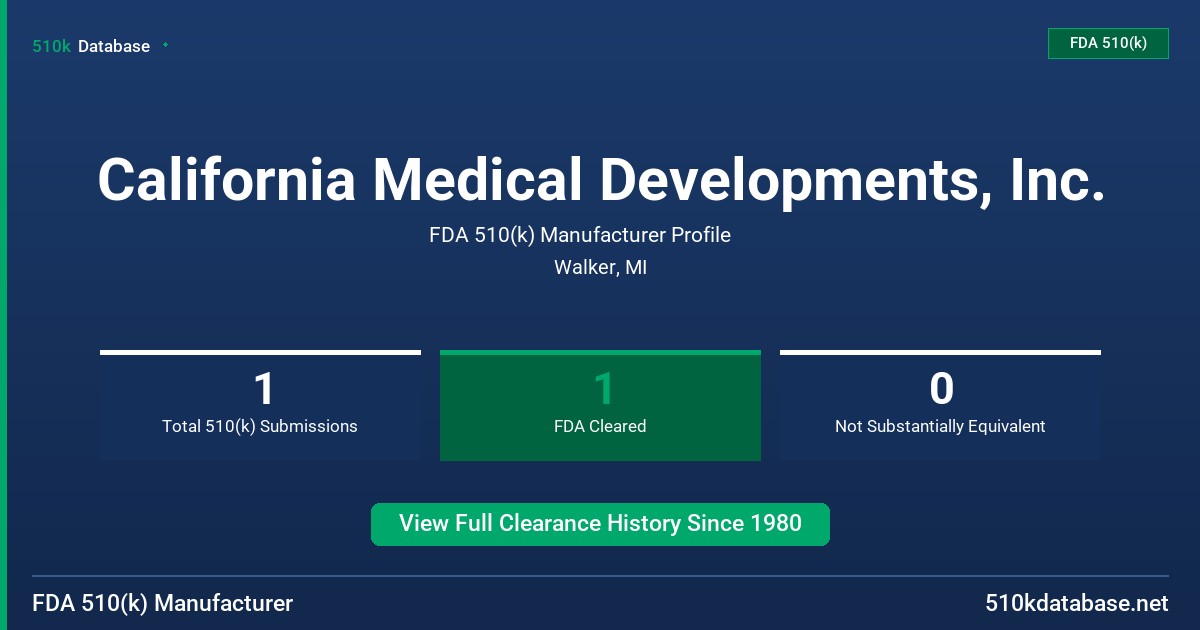 510k Database

FDA 510(k)

California Medical Developments, Inc.

FDA 510(k) Manufacturer Profile

Walker, MI

1
Total 510(k) Submissions

1
FDA Cleared

0
Not Substantially Equivalent

View Full Clearance History Since 1980

FDA 510(k) Manufacturer

510kdatabase.net